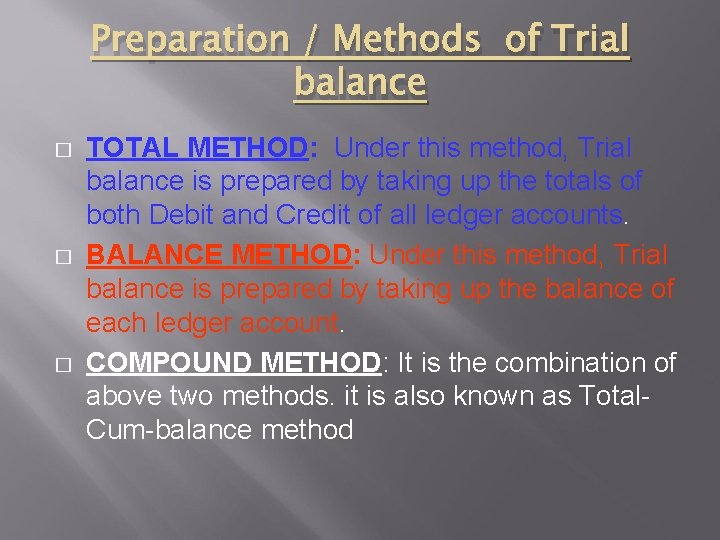 Preparation / Methods of Trial balance

TOTAL METHOD: Under this method, Trial balance is prepared by taking up the totals of both Debit and Credit of all ledger accounts.

BALANCE METHOD: Under this method, Trial balance is prepared by taking up the balance of each ledger account.

COMPOUND METHOD: It is the combination of above two methods. it is also known as Total-Cum-balance method